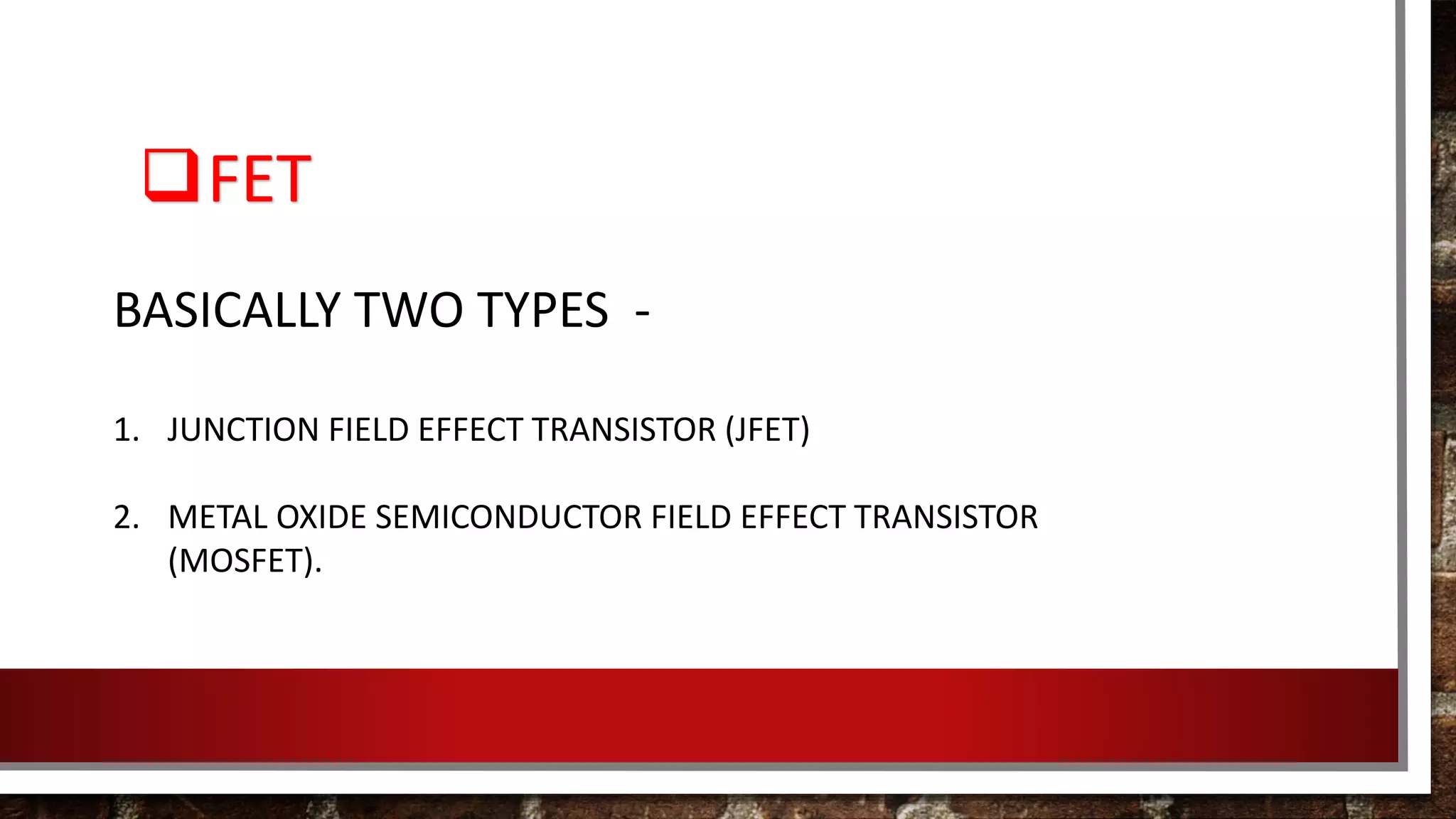 ❑ FET

BASICALLY TWO TYPES -

1. JUNCTION FIELD EFFECT TRANSISTOR (JFET)

2. METAL OXIDE SEMICONDUCTOR FIELD EFFECT TRANSISTOR (MOSFET).